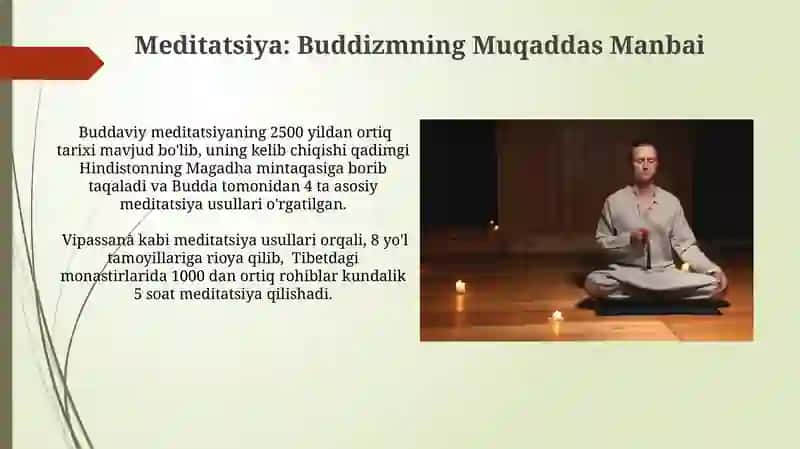 Meditatsiya: Buddizmning Muqaddas Manbai

Buddaviy meditatsiyaning 2500 yildan ortiq tarixi mavjud bo'lib, uning kelib chiqishi qadimgi Hindistonning Magadha mintaqasiga borib taqaladi va Budda tomonidan 4 ta asosiy meditatsiya usullari o'rgatilgan.

Vipassana kabi meditatsiya usullari orqali, 8 yo'l tamoyillariga rioya qilib, Tibetdagi monastirlarida 1000 dan ortiq rohiblar kundalik 5 soat meditatsiya qilishadi.